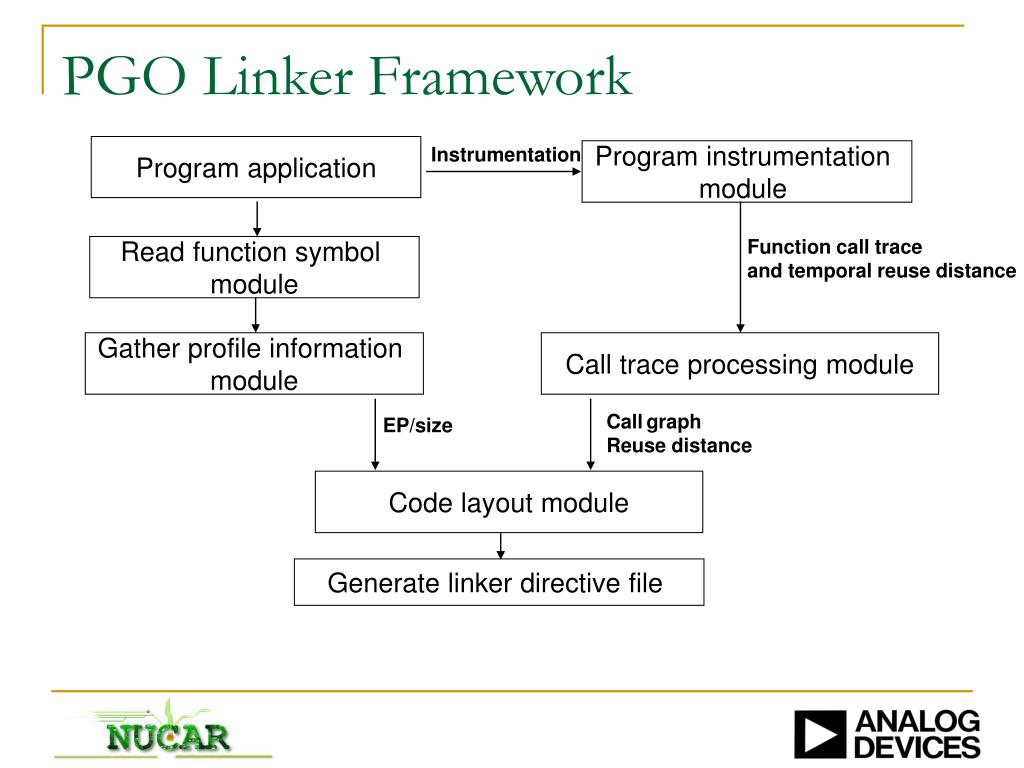 PGO Linker Framework

Program application

Instrumentation

Program instrumentation module

Read function symbol module

Function call trace and temporal reuse distance

Gather profile information module

Call trace processing module

EP/size

Call graph
Reuse distance

Code layout module

Generate linker directive file

NUCAR

ANALOG DEVICES